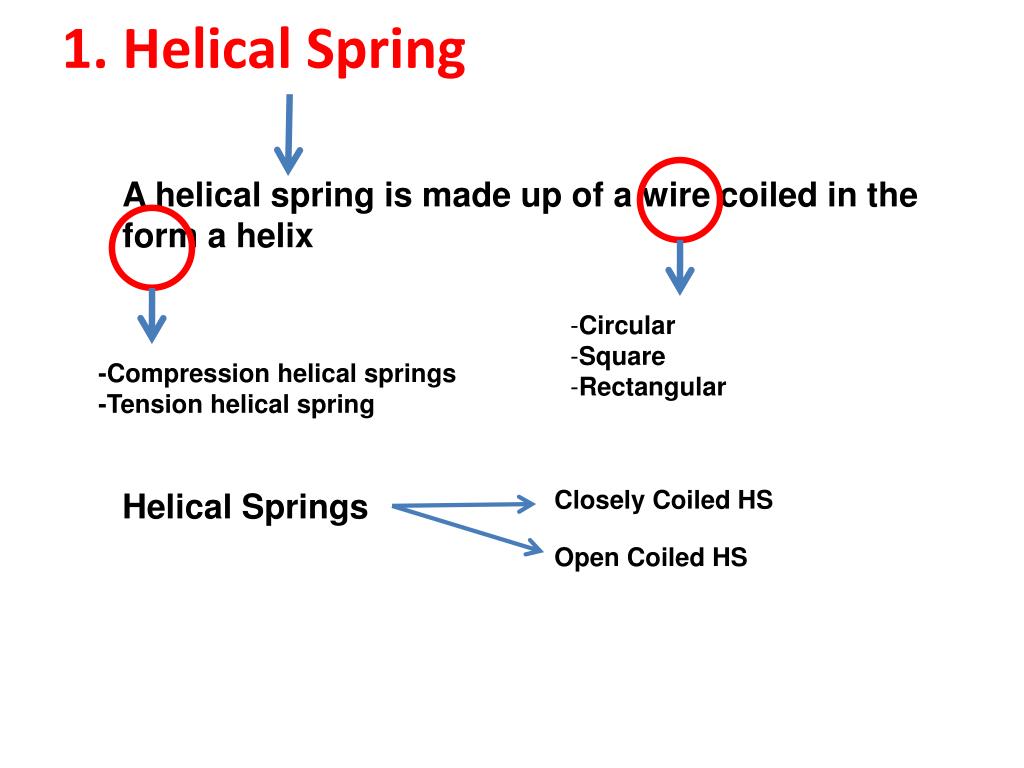 1. Helical Spring

A helical spring is made up of a wire coiled in the form a helix

-Compression helical springs
-Tension helical spring

-Circular
-Square
-Rectangular

Helical Springs

Closely Coiled HS

Open Coiled HS